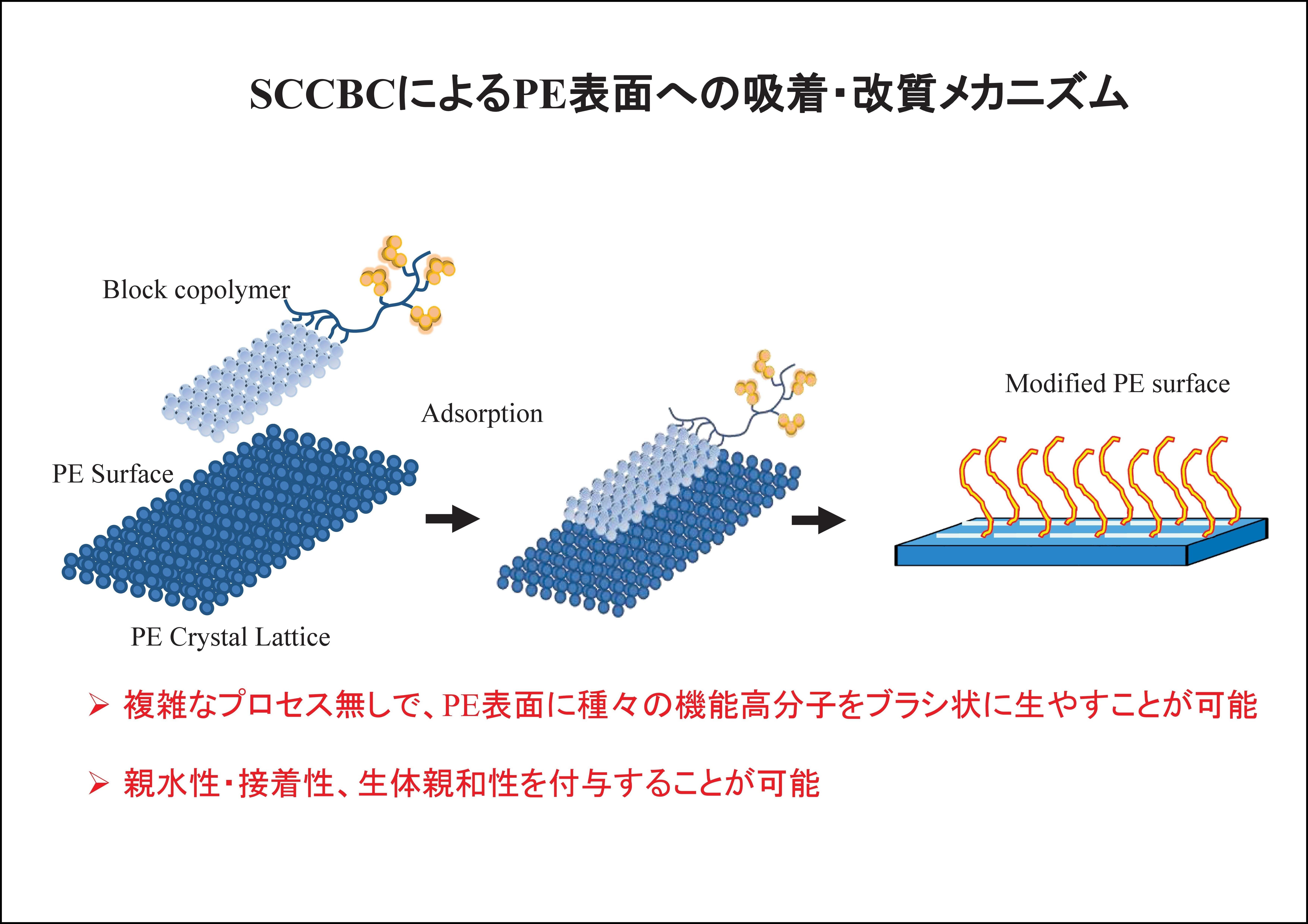 SCCBCによるPE表面への吸着・改質メカニズム

Block copolymer

PE Surface

PE Crystal Lattice

Adsorption

Modified PE surface

➢ 複雑なプロセス無しで、PE表面に種々の機能高分子をブラシ状に生やすことが可能

➢ 親水性・接着性、生体親和性を付与することが可能